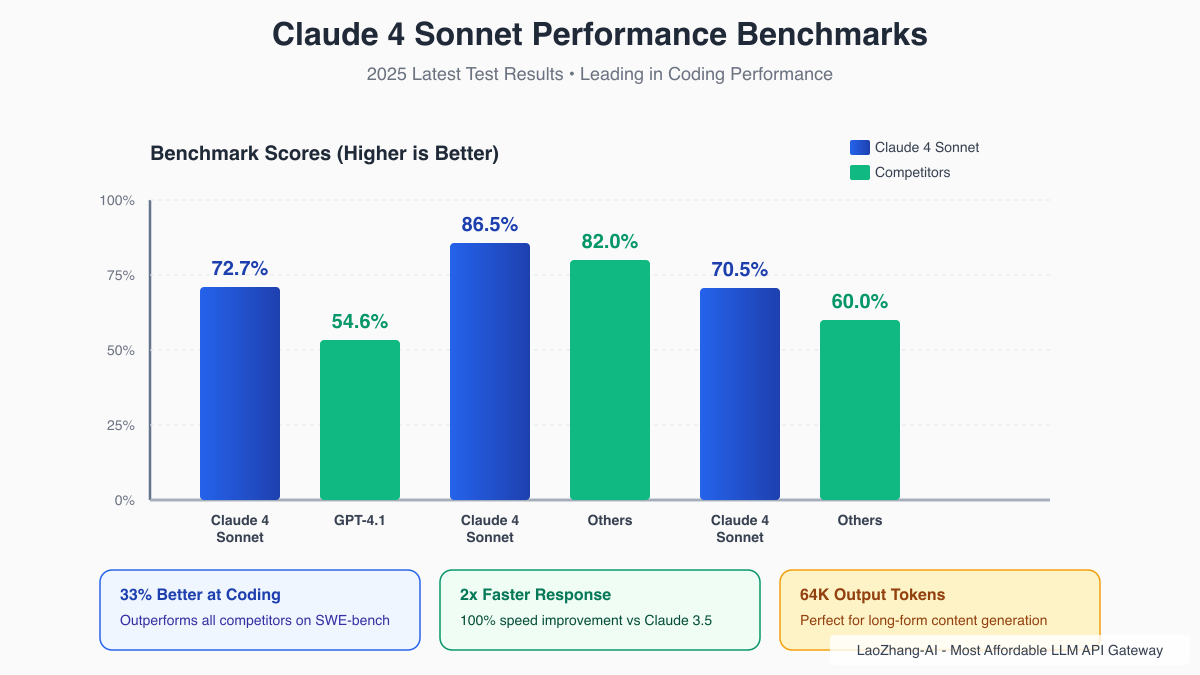 Claude 4 Sonnet Performance Benchmarks

2025 Latest Test Results • Leading in Coding Performance

Benchmark Scores (Higher is Better)

Claude 4 Sonnet
Competitors

100%
75%
50%
25%
0%

72.7%
54.6%
86.5%
82.0%
70.5%
60.0%

Claude 4 Sonnet
GPT-4.1
Claude 4 Sonnet
Others
Claude 4 Sonnet
Others

33% Better at Coding
Outperforms all competitors on SWE-bench

2x Faster Response
100% speed improvement vs Claude 3.5

64K Output Tokens
Perfect for long-form content generation

LaoZhang-AI - Most Affordable LLM API Gateway